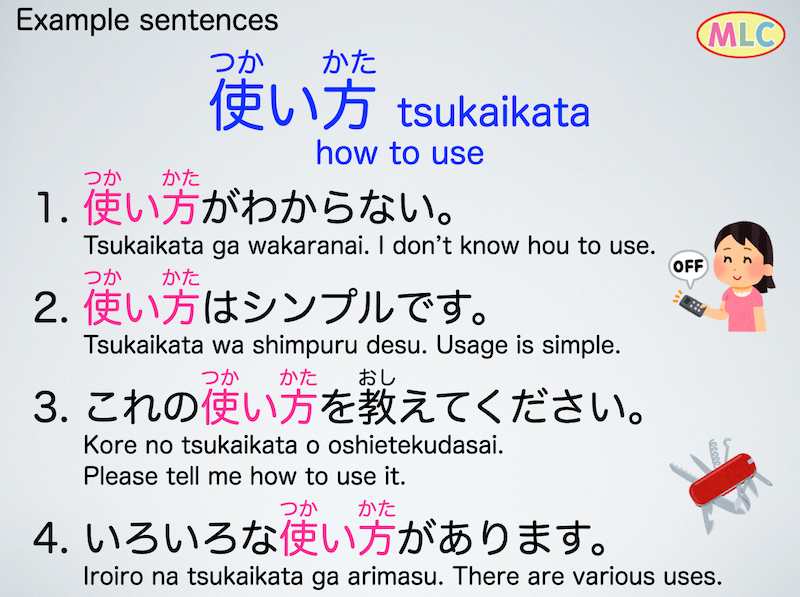 Example sentences

MLC

つか　かた
使い方 tsukaikata
how to use

つか　かた
1. 使い方がわからない。
Tsukaikata ga wakaranai. I don't know hou to use.

OFF

つか　かた
2. 使い方はシンプルです。
Tsukaikata wa shimpuru desu. Usage is simple.

つか　かた　おし
3. これの使い方を教えてください。
Kore no tsukaikata o oshietekudasai.
Please tell me how to use it.

つか　かた
4. いろいろな使い方があります。
Iroiro na tsukaikata ga arimasu. There are various uses.